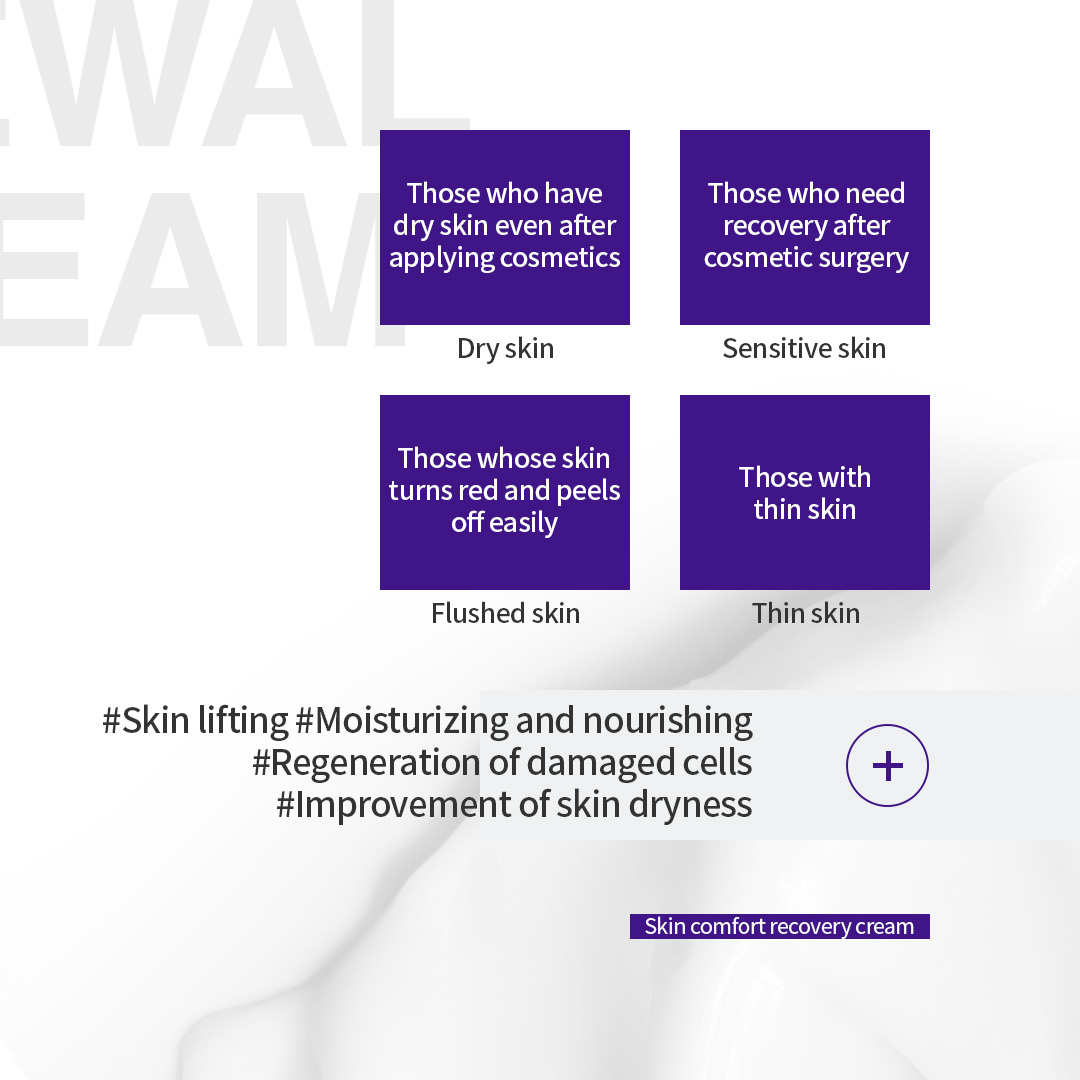 WAL
EAM

Those who have dry skin even after applying cosmetics

Dry skin

Those who need recovery after cosmetic surgery

Sensitive skin

Those whose skin turns red and peels off easily

Flushed skin

Those with thin skin

Thin skin

#Skin lifting #Moisturizing and nourishing
#Regeneration of damaged cells
#Improvement of skin dryness

+

Skin comfort recovery cream